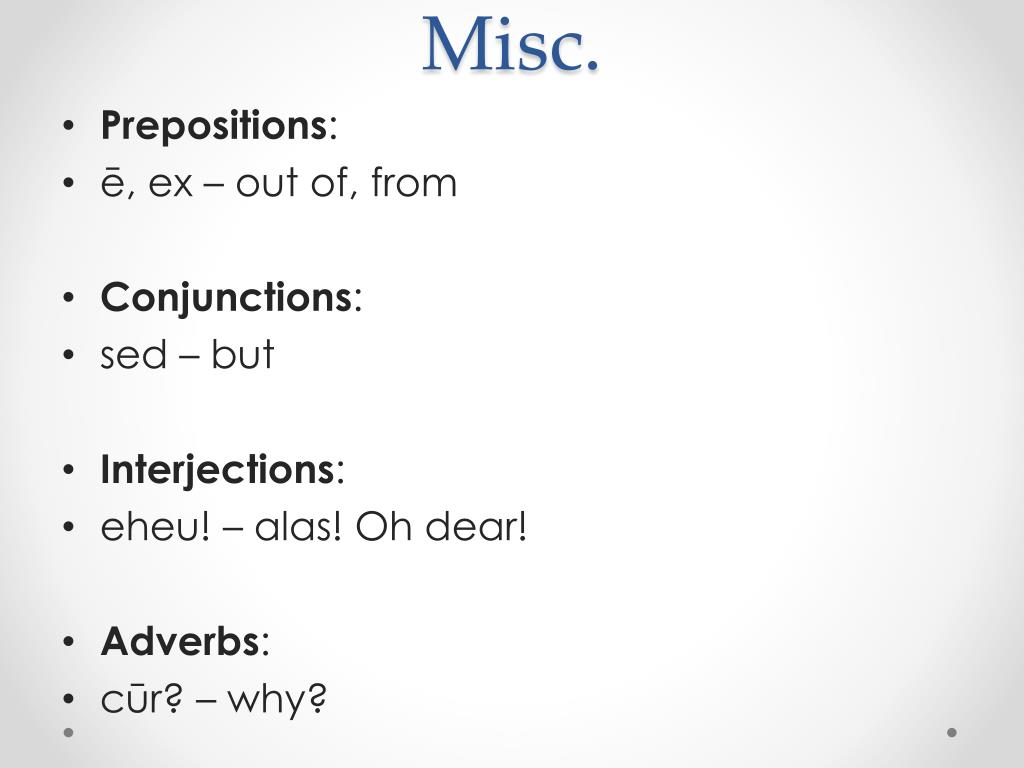 Misc.

• Prepositions:
• ē, ex – out of, from

• Conjunctions:
• sed – but

• Interjections:
• eheu! – alas! Oh dear!

• Adverbs:
• cūr? – why?